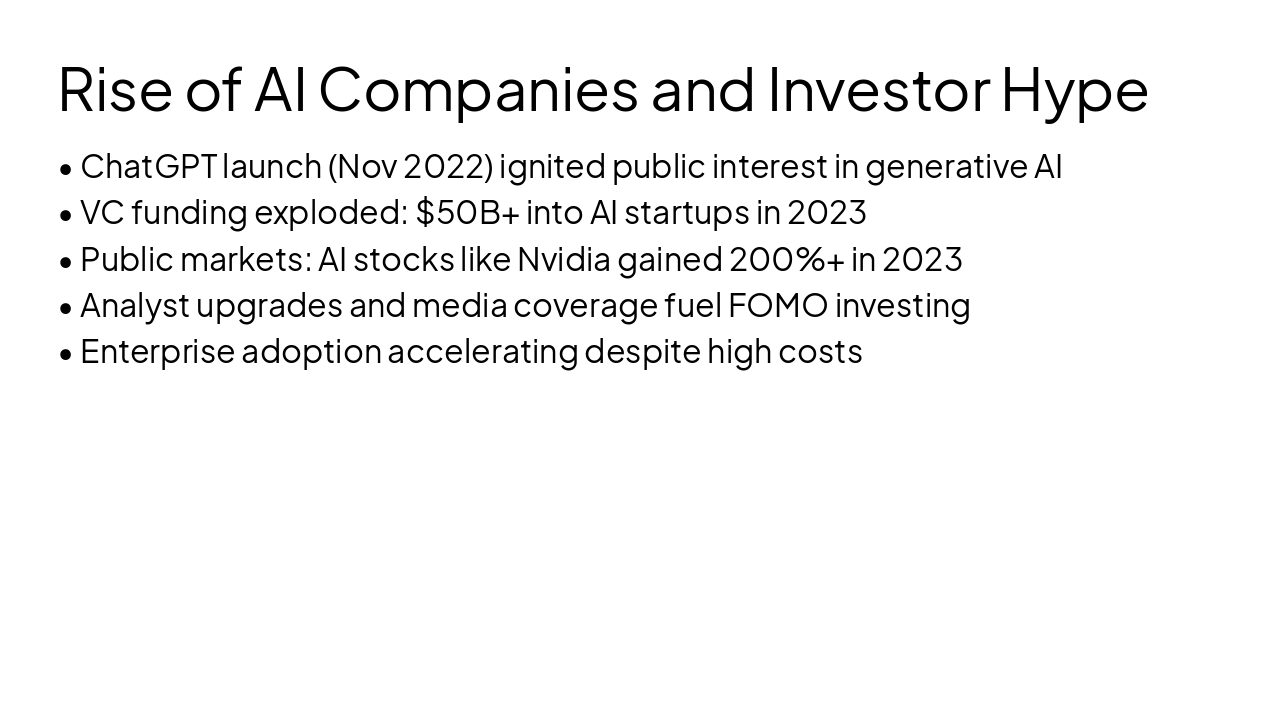 Rise of AI Companies and Investor Hype

• ChatGPT launch (Nov 2022) ignited public interest in generative AI
• VC funding exploded: \$50B+ into AI startups in 2023
• Public markets: AI stocks like Nvidia gained 200%+ in 2023
• Analyst upgrades and media coverage fuel FOMO investing
• Enterprise adoption accelerating despite high costs